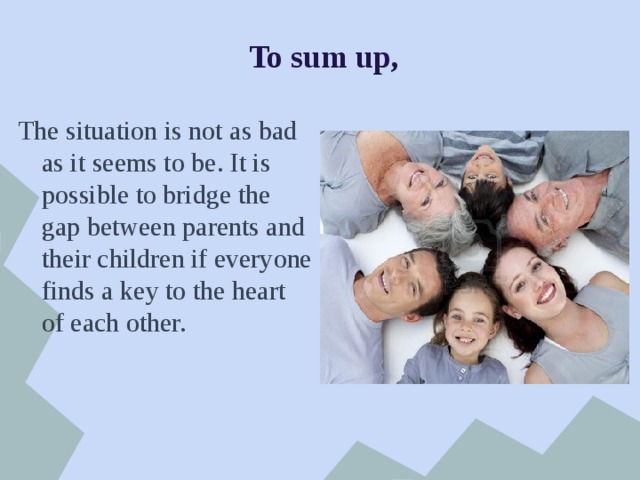 To sum up,

The situation is not as bad as it seems to be. It is possible to bridge the gap between parents and their children if everyone finds a key to the heart of each other.